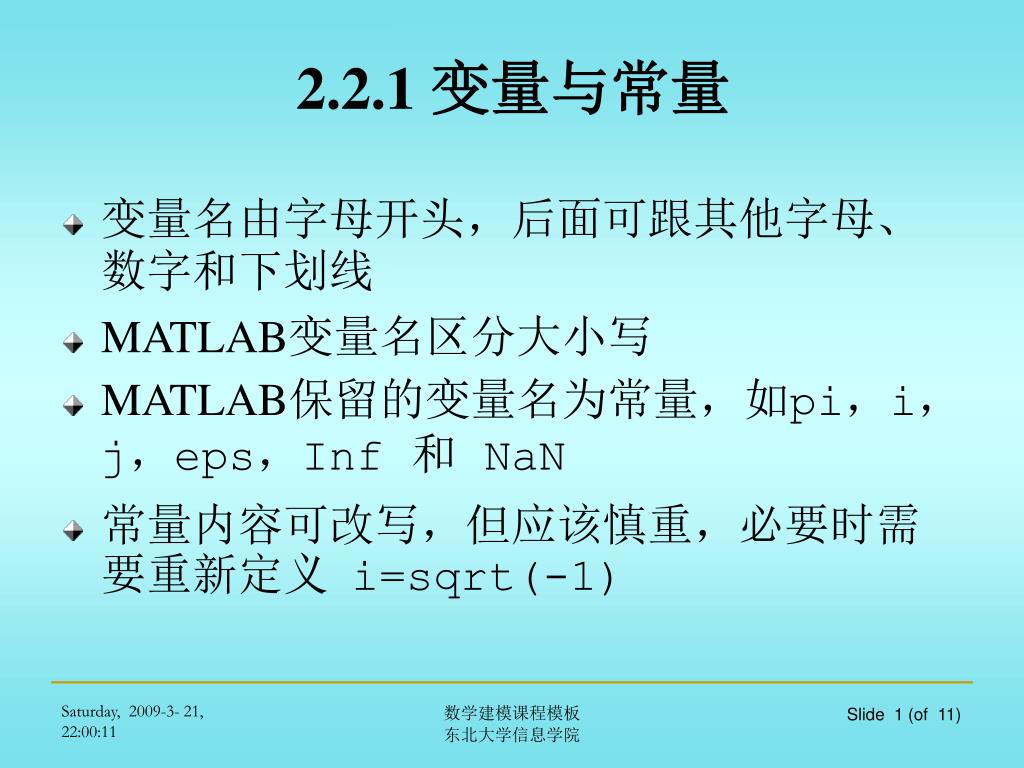 2.2.1 变量与常量

变量名由字母开头，后面可跟其他字母、数字和下划线

MATLAB变量名区分大小写

MATLAB保留的变量名为常量，如pi，i，j，eps，Inf 和 NaN

常量内容可改写，但应该慎重，必要时需要重新定义 i=sqrt(-1)

Saturday, 2009-3- 21, 22:00:11

数学建模课程模板
东北大学信息学院

Slide 1 (of 11)